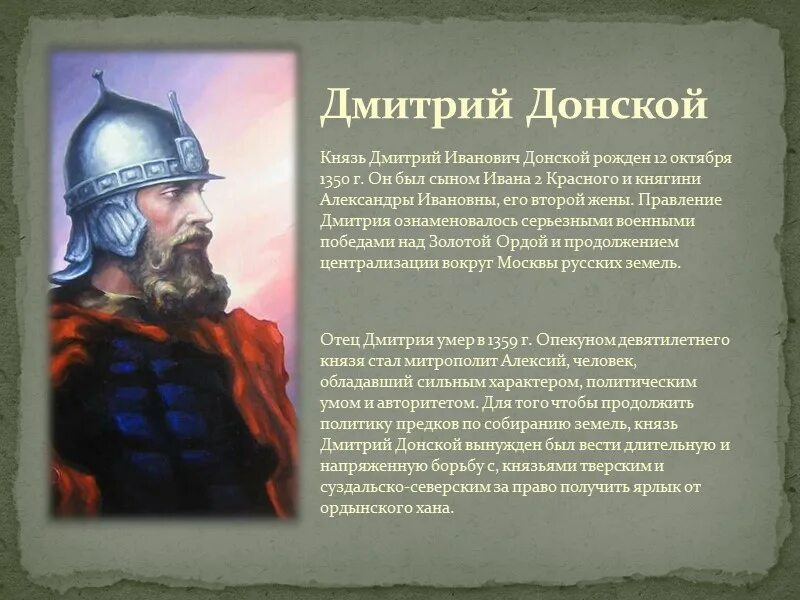 Дмитрий Донской

Князь Дмитрий Иванович Донской рожден 12 октября 1350 г. Он был сыном Ивана 2 Красного и княгини Александры Ивановны, его второй жены. Правление Дмитрия ознаменовалось серьезными военными победами над Золотой Ордой и продолжением централизации вокруг Москвы русских земель.

Отец Дмитрия умер в 1359 г. Опекуном девятилетнего князя стал митрополит Алексий, человек, обладавший сильным характером, политическим умом и авторитетом. Для того чтобы продолжить политику предков по собиранию земель, князь Дмитрий Донской вынужден был вести длительную и напряженную борьбу с, князьями тверским и суздальско-северским за право получить ярлык от ордынского хана.